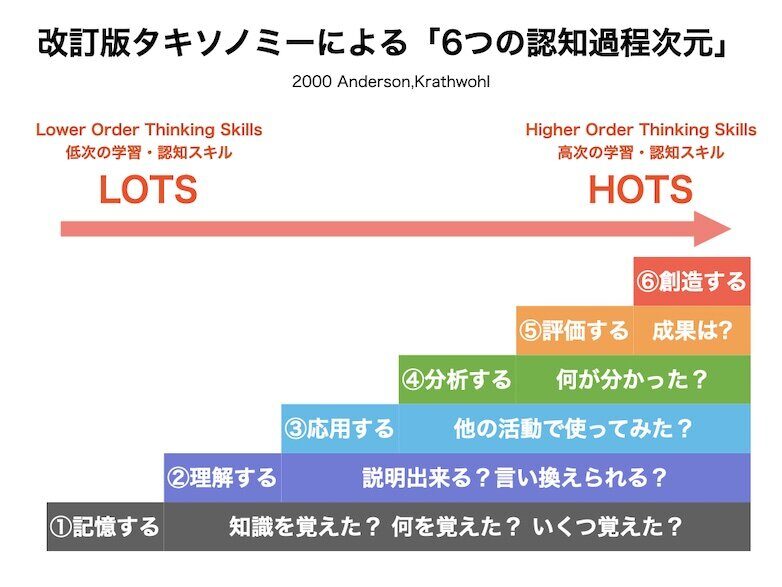 改訂版タキソノミーによる「6つの認知過程次元」

2000 Anderson,Krathwohl

Lower Order Thinking Skills
低次の学習・認知スキル
LOTS

Higher Order Thinking Skills
高次の学習・認知スキル
HOTS

⑥創造する

⑤評価する 成果は?

④分析する 何が分かった?

③応用する 他の活動で使ってみた?

②理解する 説明出来る?言い換えられる?

①記憶する 知識を覚えた? 何を覚えた? いくつ覚えた?